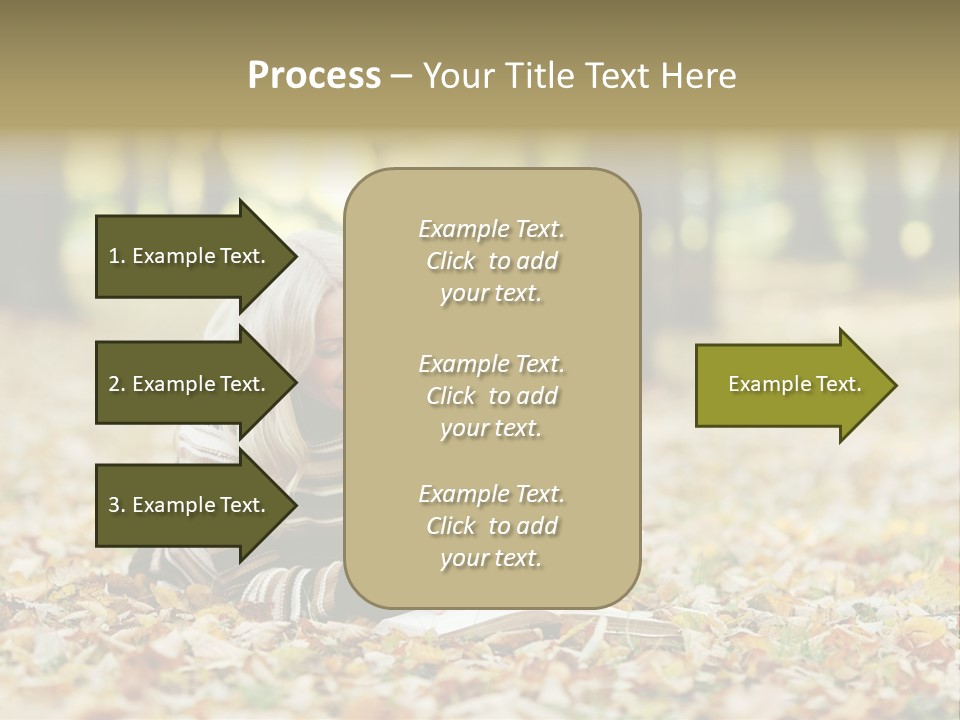 Process – Your Title Text Here

1. Example Text.

2. Example Text.

3. Example Text.

Example Text. Click to add your text.

Example Text. Click to add your text.

Example Text. Click to add your text.

Example Text.